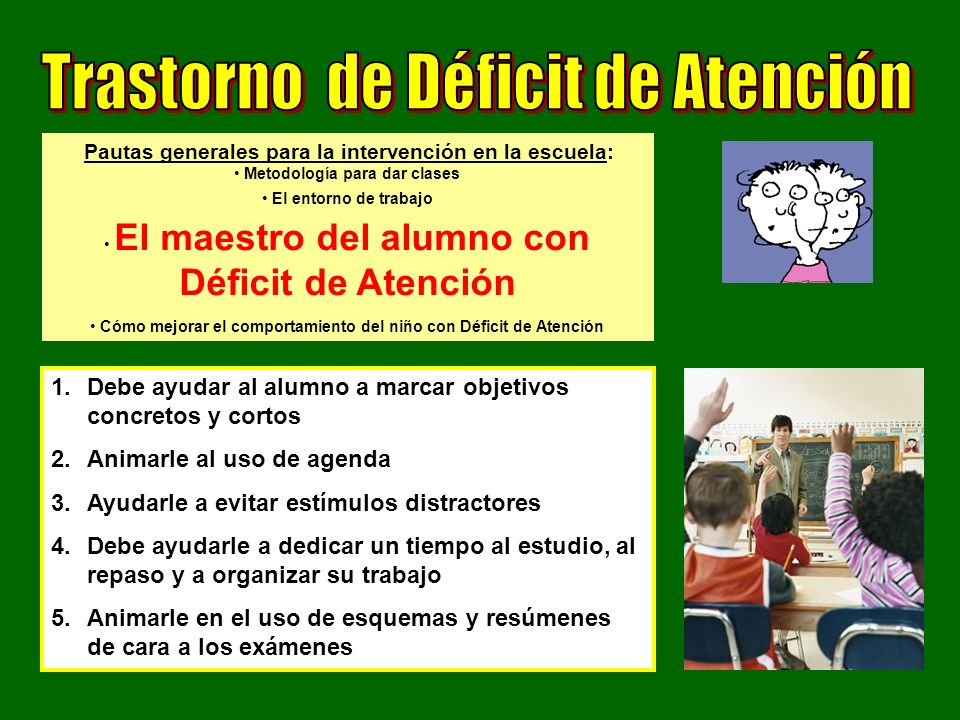 Trastorno de Déficit de Atención

Pautas generales para la intervención en la escuela:
• Metodología para dar clases
• El entorno de trabajo
• El maestro del alumno con Déficit de Atención
• Cómo mejorar el comportamiento del niño con Déficit de Atención

1. Debe ayudar al alumno a marcar objetivos concretos y cortos
2. Animarle al uso de agenda
3. Ayudarle a evitar estímulos distractores
4. Debe ayudarle a dedicar un tiempo al estudio, al repaso y a organizar su trabajo
5. Animarle en el uso de esquemas y resúmenes de cara a los exámenes